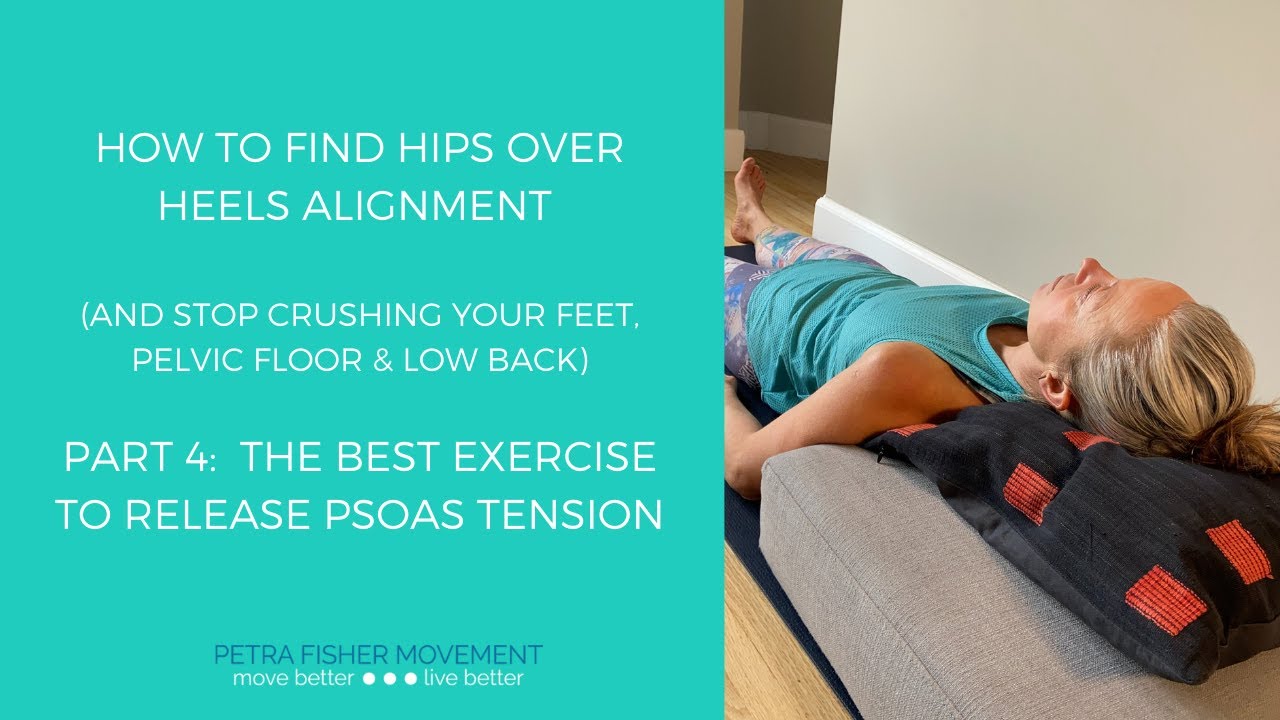 HOW TO FIND HIPS OVER HEELS ALIGNMENT

(AND STOP CRUSHING YOUR FEET, PELVIC FLOOR & LOW BACK)

PART 4: THE BEST EXERCISE TO RELEASE PSOAS TENSION

PETRA FISHER MOVEMENT
move better ● ● ● live better